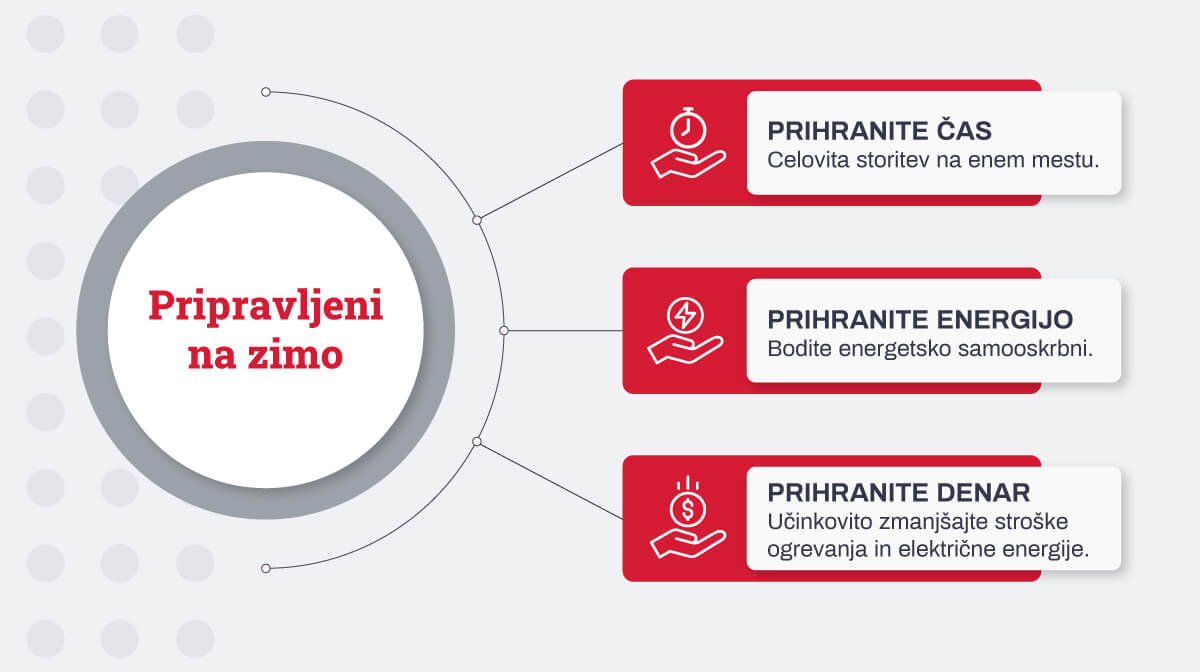 Pripravljeni na zimo

PRIHRANITE ČAS
Celovita storitev na enem mestu.

PRIHRANITE ENERGIJO
Bodite energetsko samooskrbni.

PRIHRANITE DENAR
Učinkovito zmanjšajte stroške ogrevanja in električne energije.